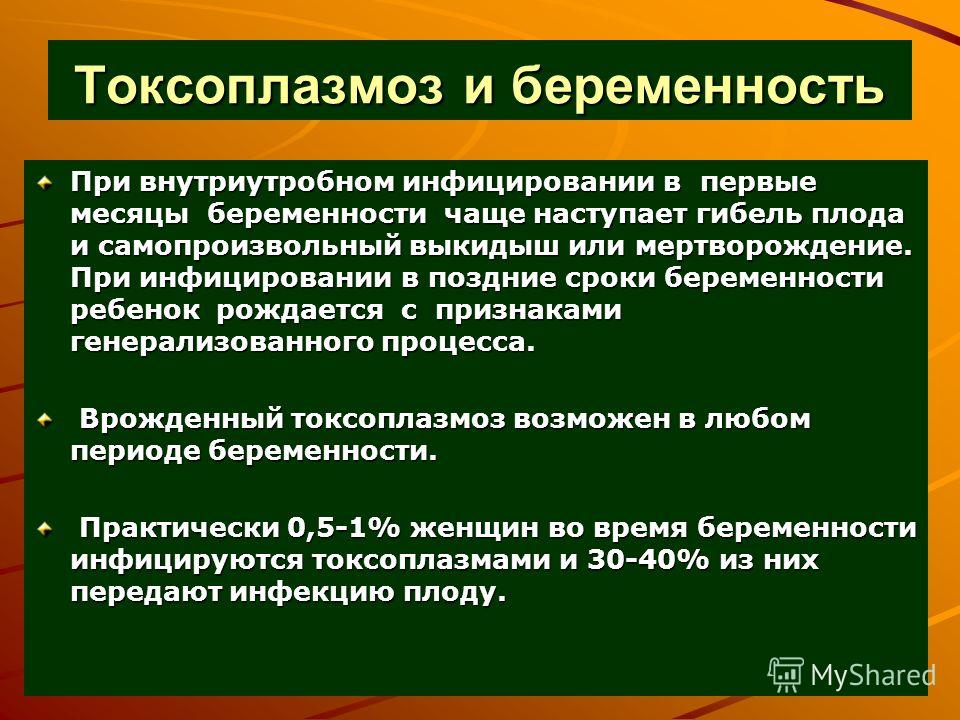 Токсоплазмоз и беременность

При внутриутробном инфицировании в первые месяцы беременности чаще наступает гибель плода и самопроизвольный выкидыш или мертворождение. При инфицировании в поздние сроки беременности ребенок рождается с признаками генерализованного процесса.

Врожденный токсоплазмоз возможен в любом периоде беременности.

Практически 0,5-1% женщин во время беременности инфицируются токсоплазмами и 30-40% из них передают инфекцию плоду.

MyShared